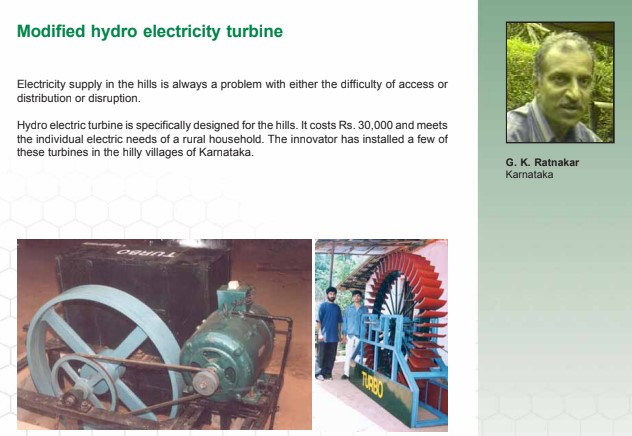 Modified hydro electricity turbine

Electricity supply in the hills is always a problem with either the difficulty of access or distribution or disruption.

Hydro electric turbine is specifically designed for the hills. It costs Rs. 30,000 and meets the individual electric needs of a rural household. The innovator has installed a few of these turbines in the hilly villages of Karnataka.

G. K. Ratnakar
Karnataka

TURBO

TURBO